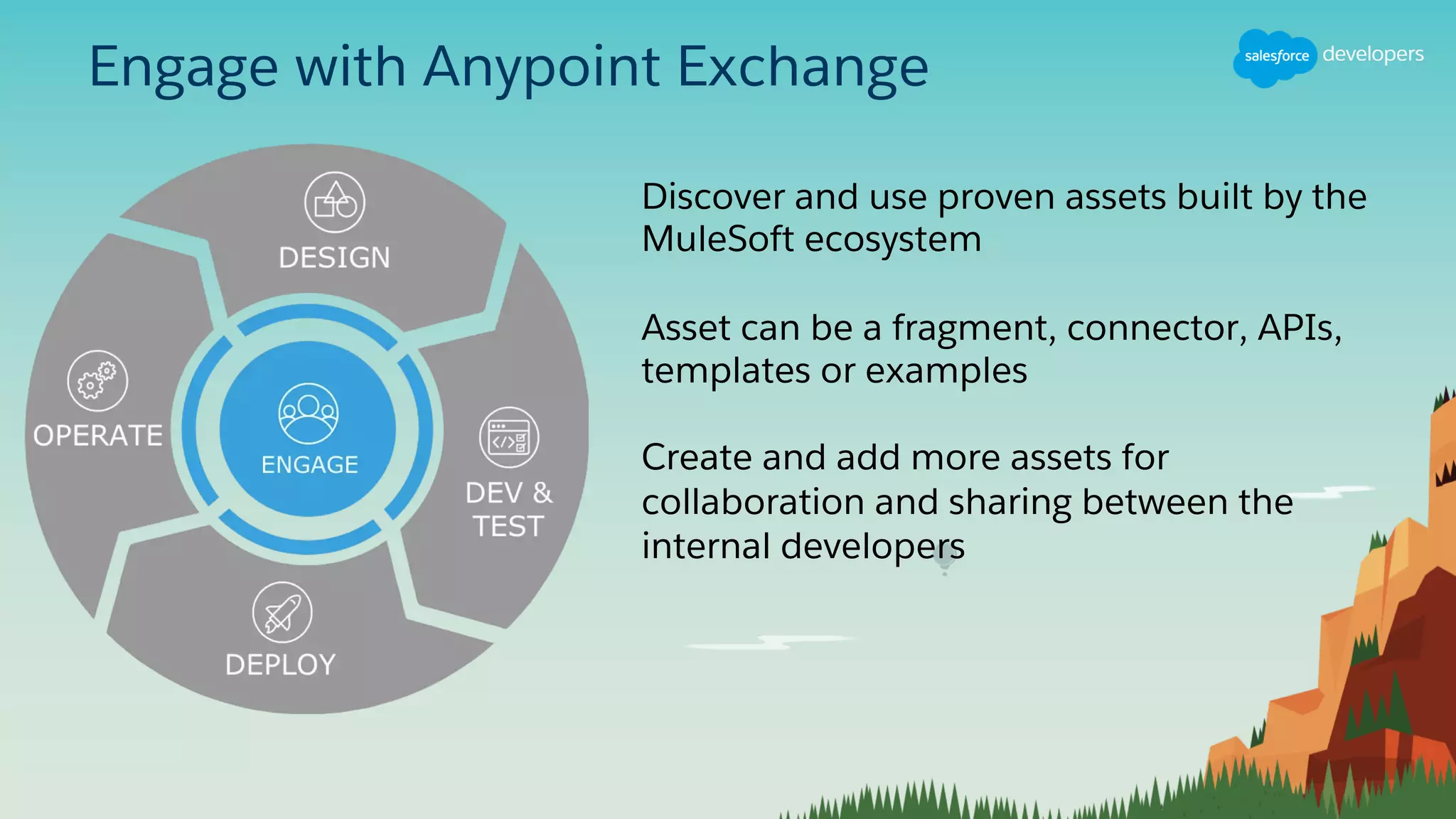 Engage with Anypoint Exchange

salesforce developers

DESIGN

OPERATE

ENGAGE

DEV & TEST

DEPLOY

Discover and use proven assets built by the MuleSoft ecosystem

Asset can be a fragment, connector, APIs, templates or examples

Create and add more assets for collaboration and sharing between the internal developers